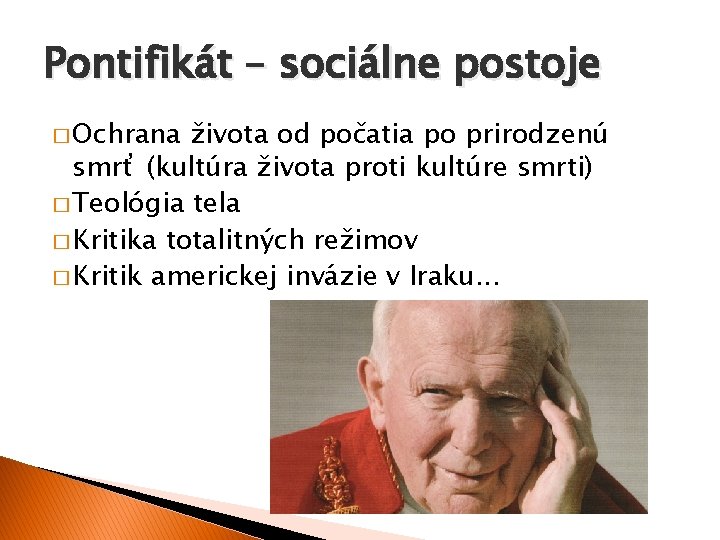 Pontifikát – sociálne postoje

□ Ochrana života od počatia po prirodzenú smrť (kultúra života proti kultúre smrti)
□ Teológia tela
□ Kritika totalitných režimov
□ Kritik americkej invázie v Iraku...